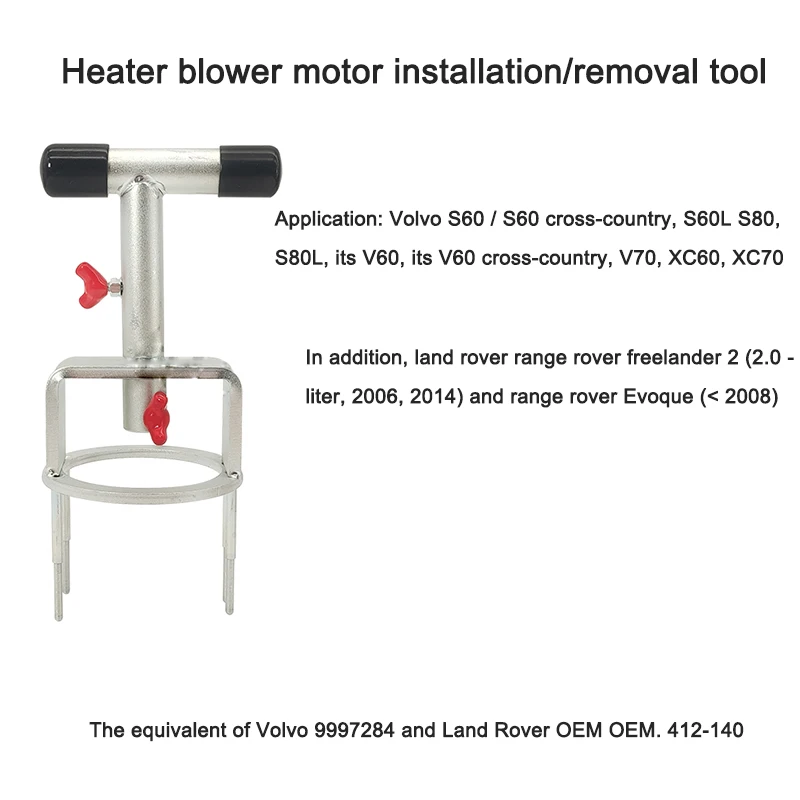 Heater blower motor installation/removal tool

Application: Volvo S60 / S60 cross-country, S60L S80, S80L, its V60, its V60 cross-country, V70, XC60, XC70

In addition, land rover range rover freelander 2 (2.0 - liter, 2006, 2014) and range rover Evoque (< 2008)

The equivalent of Volvo 9997284 and Land Rover OEM OEM. 412-140